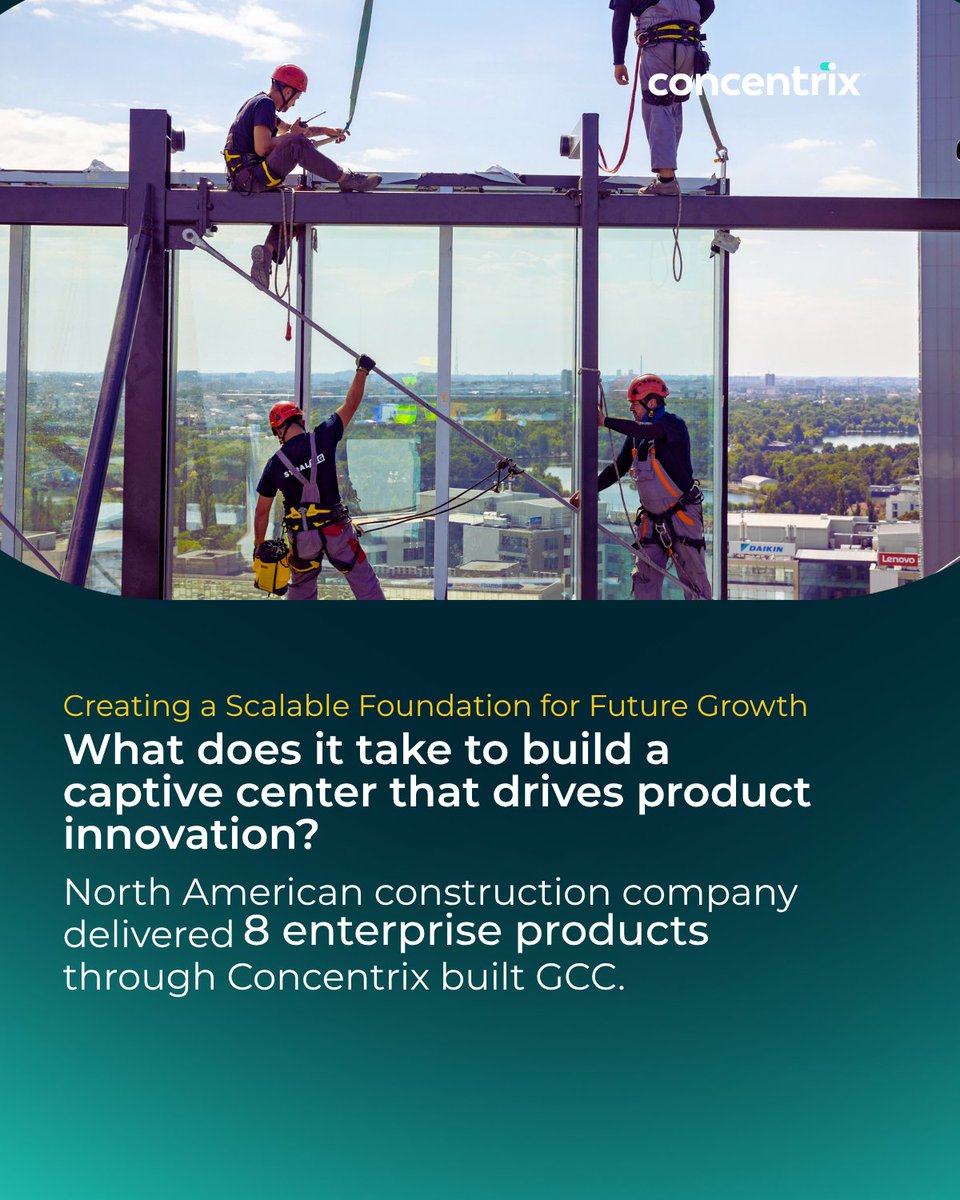 concentrix

DAIKIN

Lenovo

Creating a Scalable Foundation for Future Growth

What does it take to build a captive center that drives product innovation?

North American construction company delivered 8 enterprise products through Concentrix built GCC.